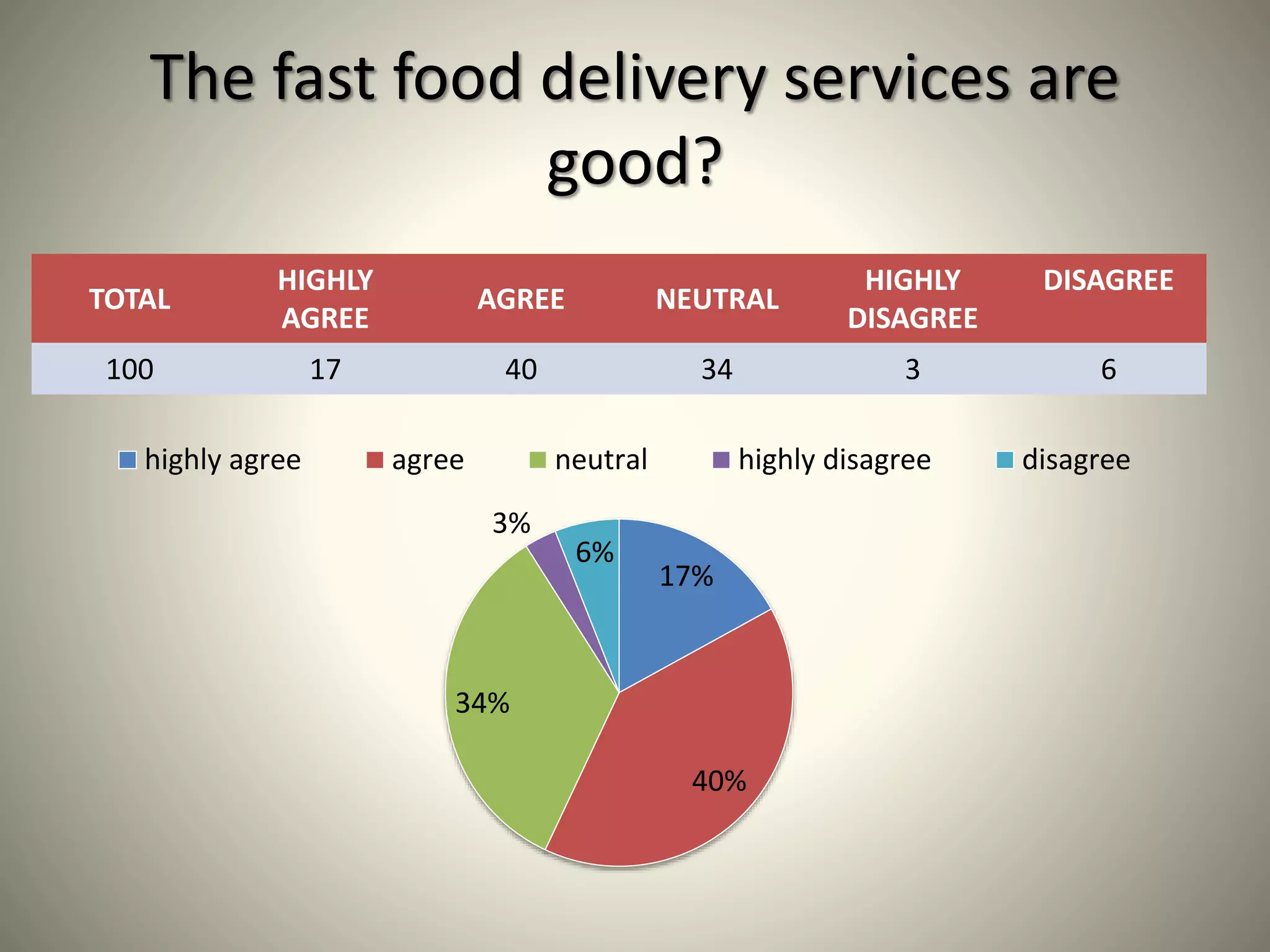 The fast food delivery services are good?

| TOTAL | HIGHLY AGREE | AGREE | NEUTRAL | HIGHLY DISAGREE | DISAGREE |
|---|---|---|---|---|---|
| 100 | 17 | 40 | 34 | 3 | 6 |

highly agree agree neutral highly disagree disagree

3%
6%
17%
34%
40%